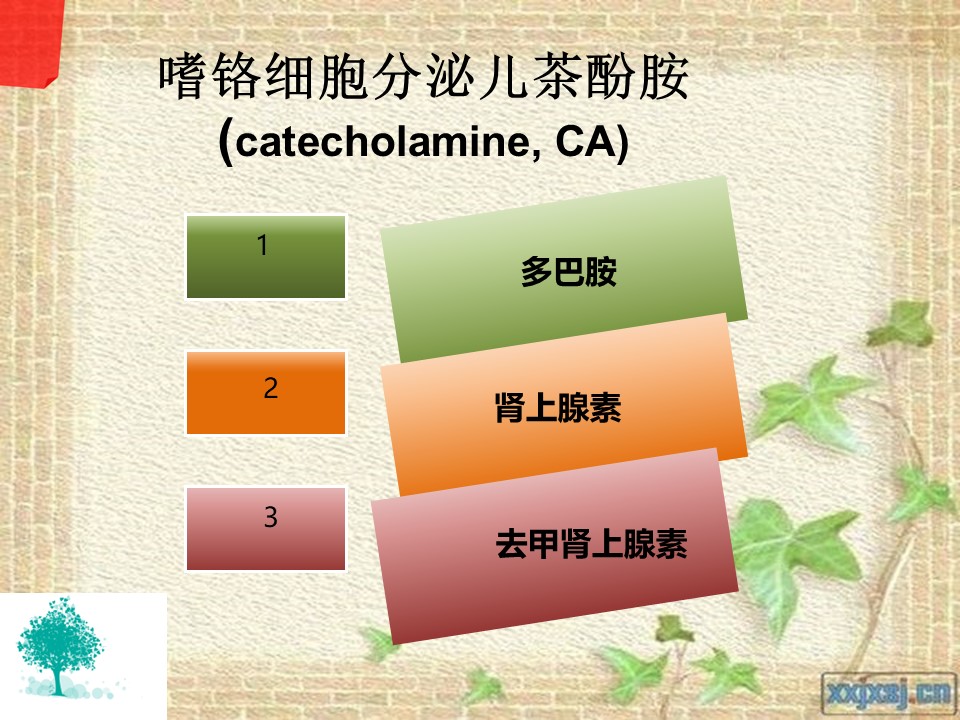 嗜铬细胞分泌儿茶酚胺
(catecholamine, CA)

1

多巴胺

2

肾上腺素

3

去甲肾上腺素

xxjxsj.cn